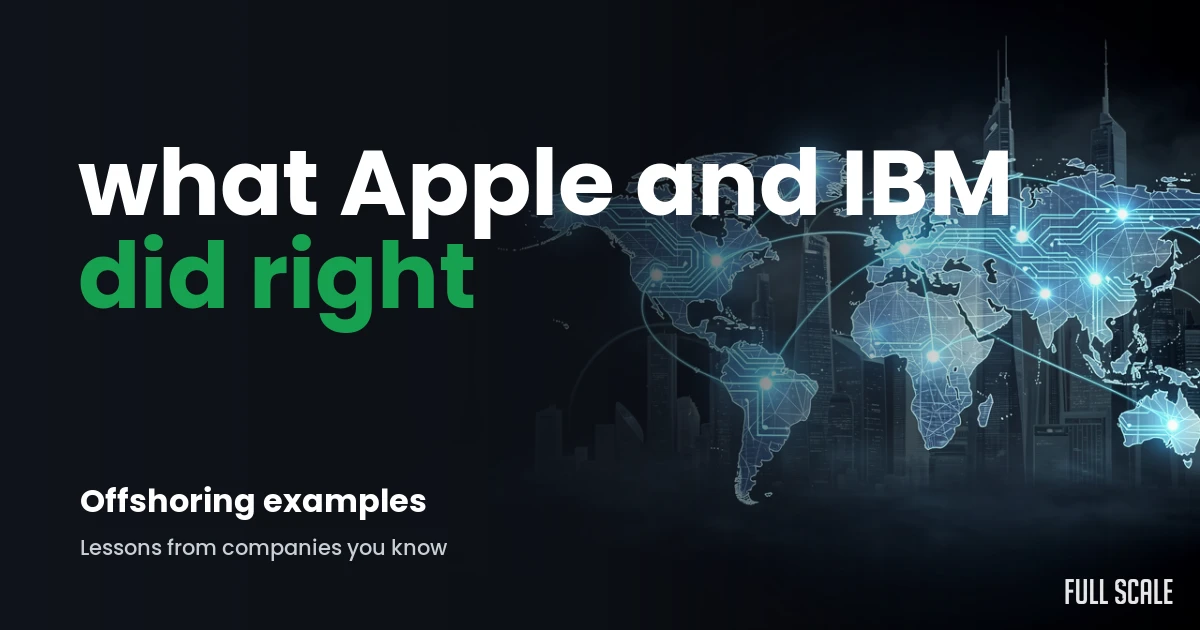 what Apple and IBM
did right

Offshoring examples

Lessons from companies you know

FULL SCALE